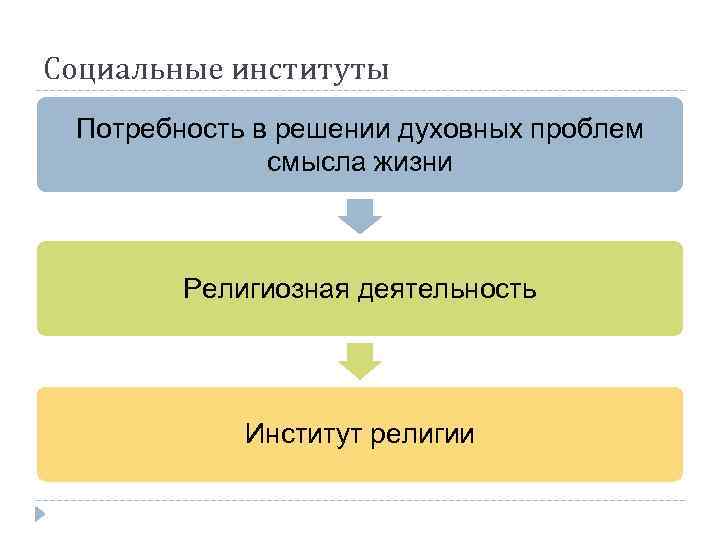 Социальные институты

Потребность в решении духовных проблем смысла жизни

Религиозная деятельность

Институт религии